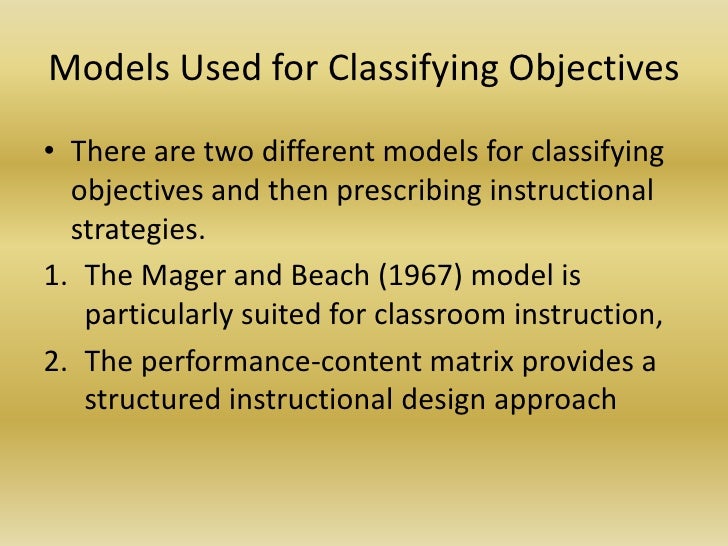 Models Used for Classifying Objectives

• There are two different models for classifying objectives and then prescribing instructional strategies.

1. The Mager and Beach (1967) model is particularly suited for classroom instruction,

2. The performance-content matrix provides a structured instructional design approach